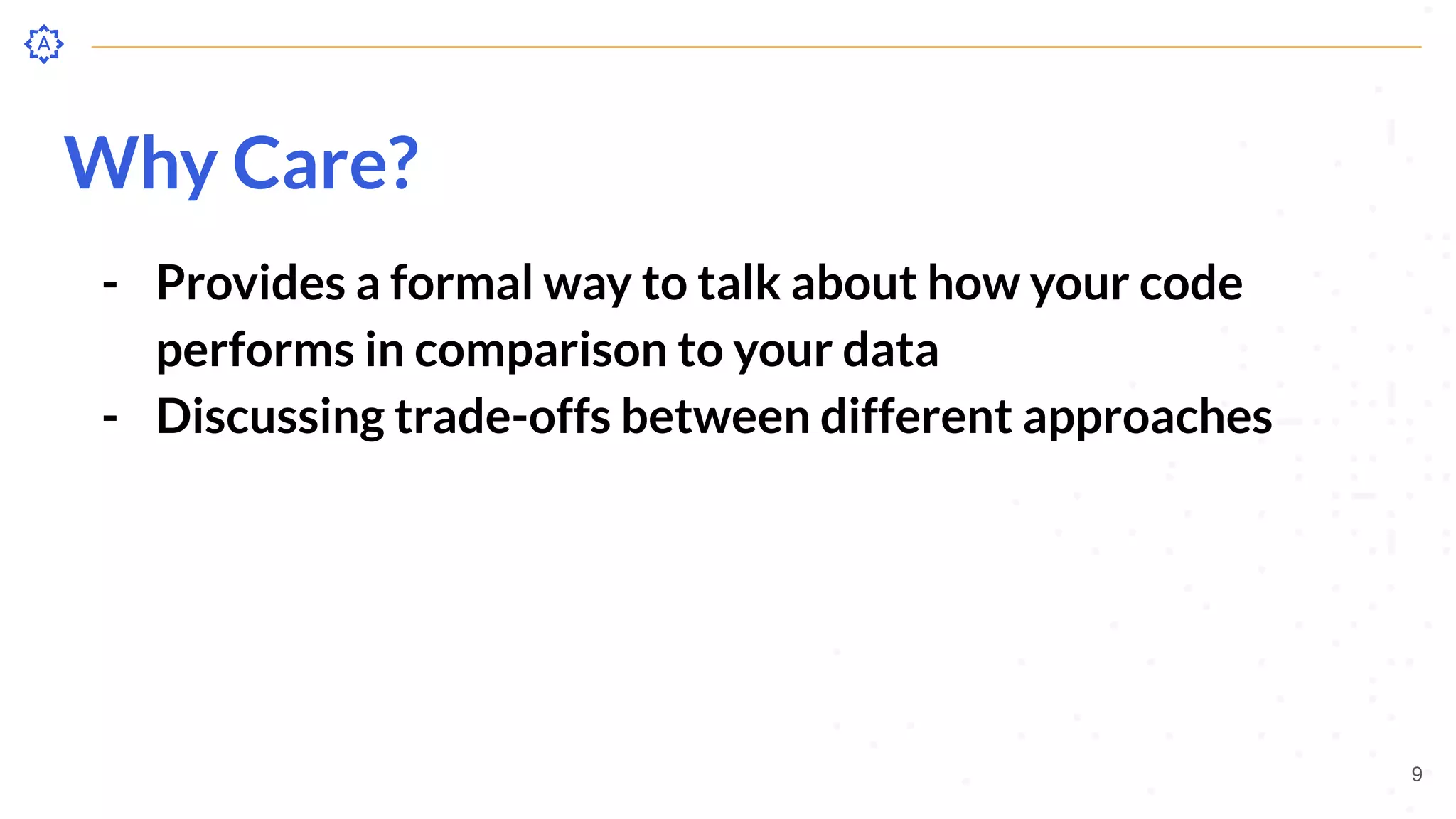 A

Why Care?

- Provides a formal way to talk about how your code performs in comparison to your data
- Discussing trade-offs between different approaches

9